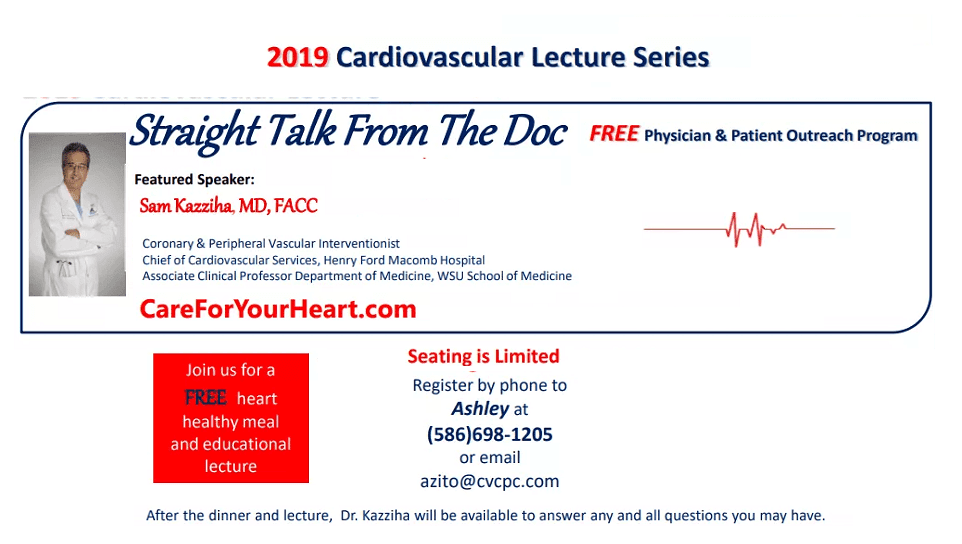 2019 Cardiovascular Lecture Series

Straight Talk From The Doc

FREE Physician & Patient Outreach Program

Featured Speaker:

Sam Kazziha, MD, FACC

Coronary & Peripheral Vascular Interventionist
Chief of Cardiovascular Services, Henry Ford Macomb Hospital
Associate Clinical Professor Department of Medicine, WSU School of Medicine

CareForYourHeart.com

Join us for a FREE heart healthy meal and educational lecture

Seating is Limited

Register by phone to Ashley at (586)698-1205 or email azito@cvcpc.com

After the dinner and lecture, Dr. Kazziha will be available to answer any and all questions you may have.